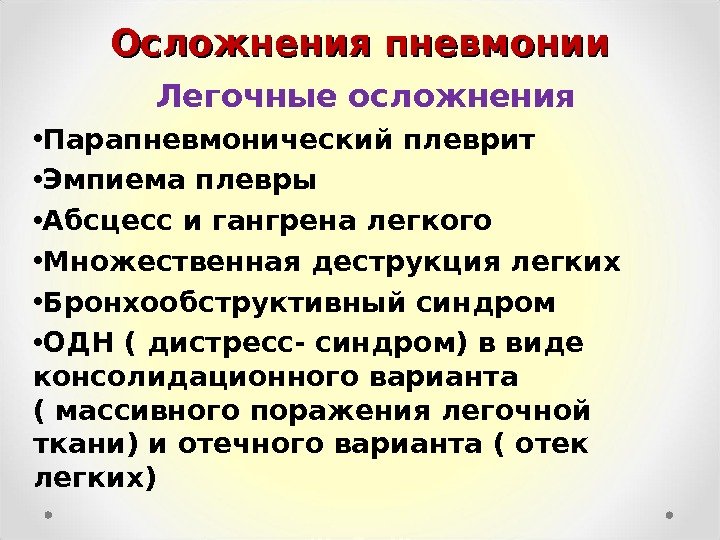 Осложнения пневмонии

Легочные осложнения

•Парапневмонический плеврит

•Эмпиема плевры

•Абсцесс и гангрена легкого

•Множественная деструкция легких

•Бронхообструктивный синдром

•ОДН ( дистресс- синдром) в виде консолидационного варианта ( массивного поражения легочной ткани) и отечного варианта ( отек легких)